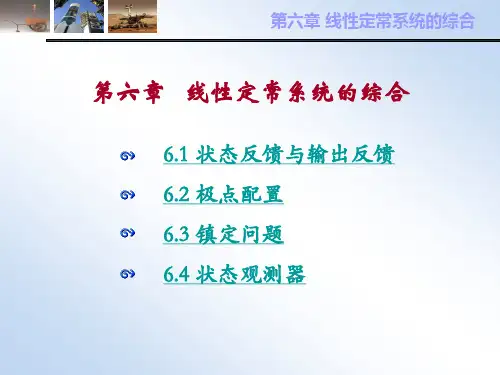 第六章 线性定常系统的综合

第六章 线性定常系统的综合

6.1 状态反馈与输出反馈

6.2 极点配置

6.3 镇定问题

6.4 状态观测器